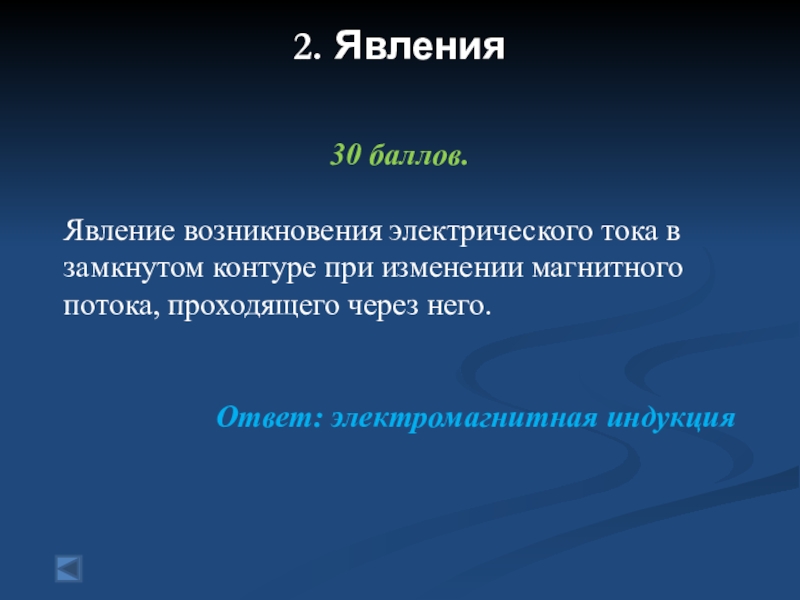 2. Явления

30 баллов.

Явление возникновения электрического тока в замкнутом контуре при изменении магнитного потока, проходящего через него.

Ответ: электромагнитная индукция